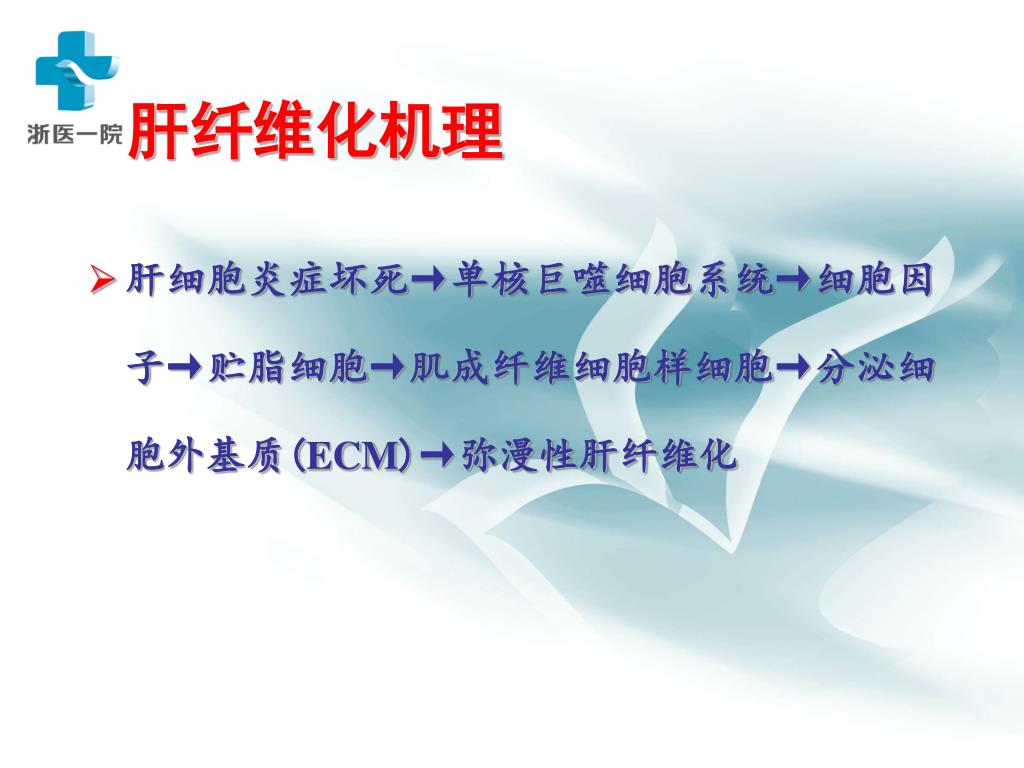 浙医一院

肝纤维化机理

➢ 肝细胞炎症坏死→单核巨噬细胞系统→细胞因子→贮脂细胞→肌成纤维细胞样细胞→分泌细胞外基质(ECM)→弥漫性肝纤维化